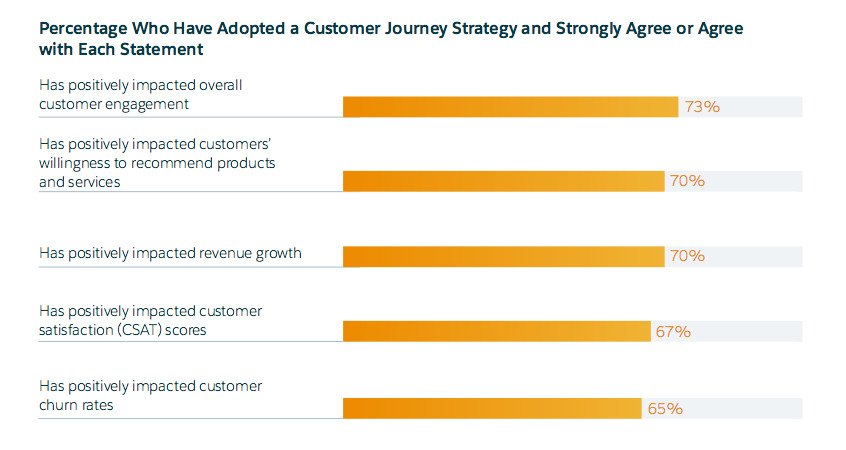 Percentage Who Have Adopted a Customer Journey Strategy and Strongly Agree or Agree with Each Statement

Has positively impacted overall customer engagement
73%

Has positively impacted customers' willingness to recommend products and services
70%

Has positively impacted revenue growth
70%

Has positively impacted customer satisfaction (CSAT) scores
67%

Has positively impacted customer churn rates
65%